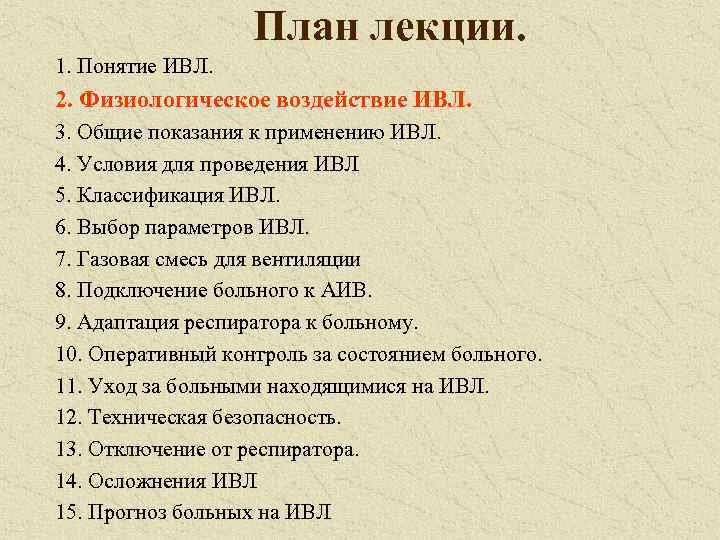 План лекции.

1. Понятие ИВЛ.
2. Физиологическое воздействие ИВЛ.
3. Общие показания к применению ИВЛ.
4. Условия для проведения ИВЛ
5. Классификация ИВЛ.
6. Выбор параметров ИВЛ.
7. Газовая смесь для вентиляции
8. Подключение больного к АИВ.
9. Адаптация респиратора к больному.
10. Оперативный контроль за состоянием больного.
11. Уход за больными находящимися на ИВЛ.
12. Техническая безопасность.
13. Отключение от респиратора.
14. Осложнения ИВЛ
15. Прогноз больных на ИВЛ